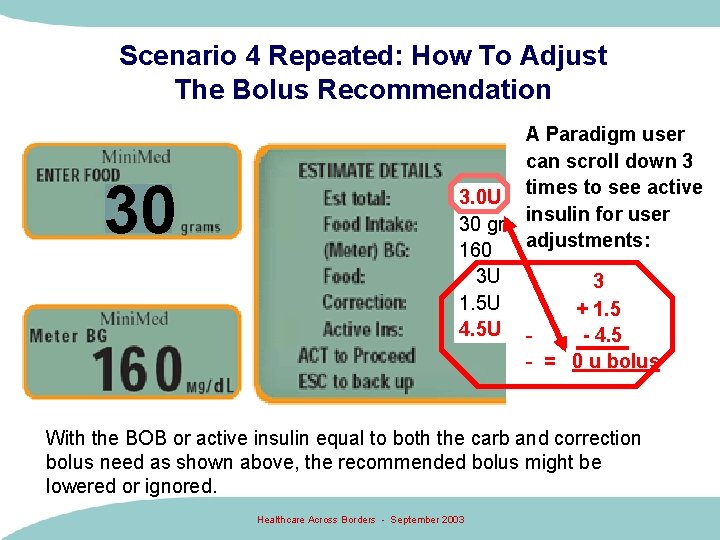 Scenario 4 Repeated: How To Adjust The Bolus Recommendation

MiniMed
ENTER FOOD
30 grams

MiniMed
Meter BG
160 Mg/dL

ESTIMATE DETAILS
Est total: 3.0U
Food Intake: 30 gr
(Meter) BG: 160
Food: 3U
Correction: 1.5U
Active Ins: 4.5U
ACT to Proceed
ESC to back up

A Paradigm user can scroll down 3 times to see active insulin for user adjustments:

3
+ 1.5
- - 4.5
- = 0 u bolus

With the BOB or active insulin equal to both the carb and correction bolus need as shown above, the recommended bolus might be lowered or ignored.

Healthcare Across Borders - September 2003